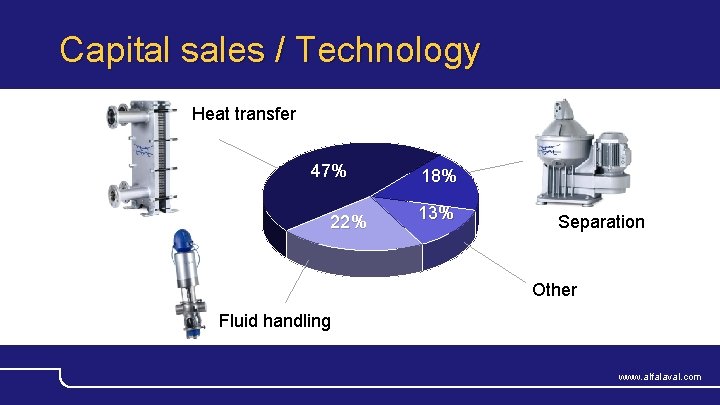 Capital sales / Technology

Heat transfer

47%

18%

13%

22%

Separation

Other

Fluid handling

www.alfalaval.com